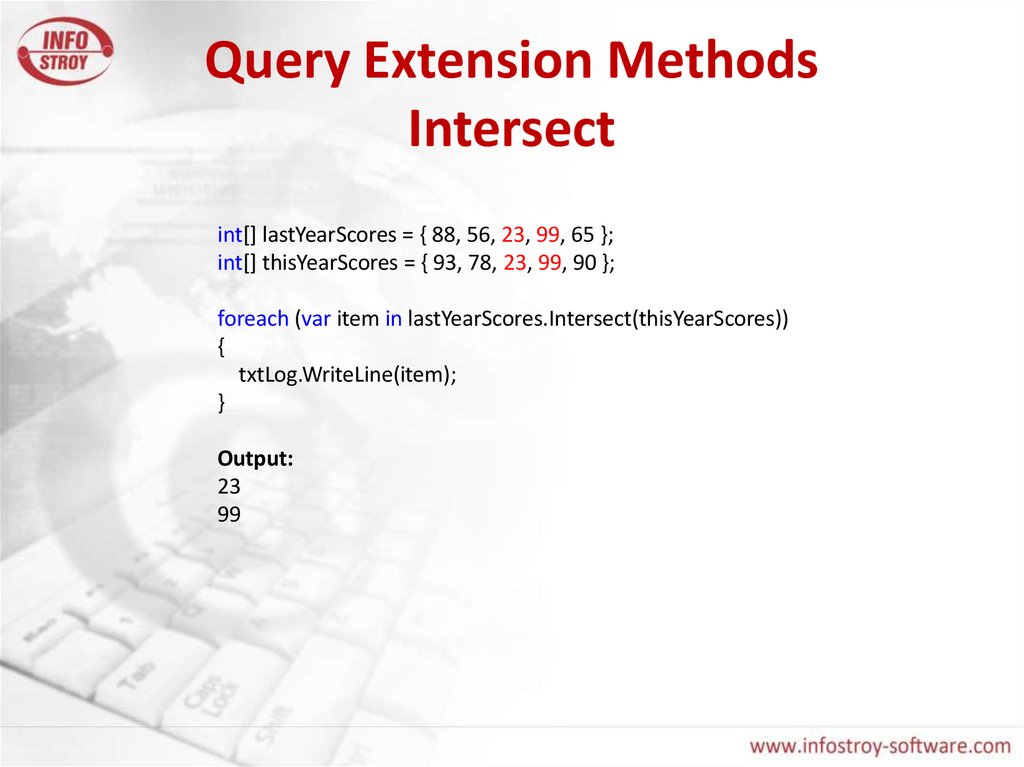 INFO STROY

Query Extension Methods
Intersect

int[] lastYearScores = { 88, 56, 23, 99, 65 };
int[] thisYearScores = { 93, 78, 23, 99, 90 };

foreach (var item in lastYearScores.Intersect(thisYearScores))
{
 txtLog.WriteLine(item);
}

Output:
23
99

www.infostroy-software.com